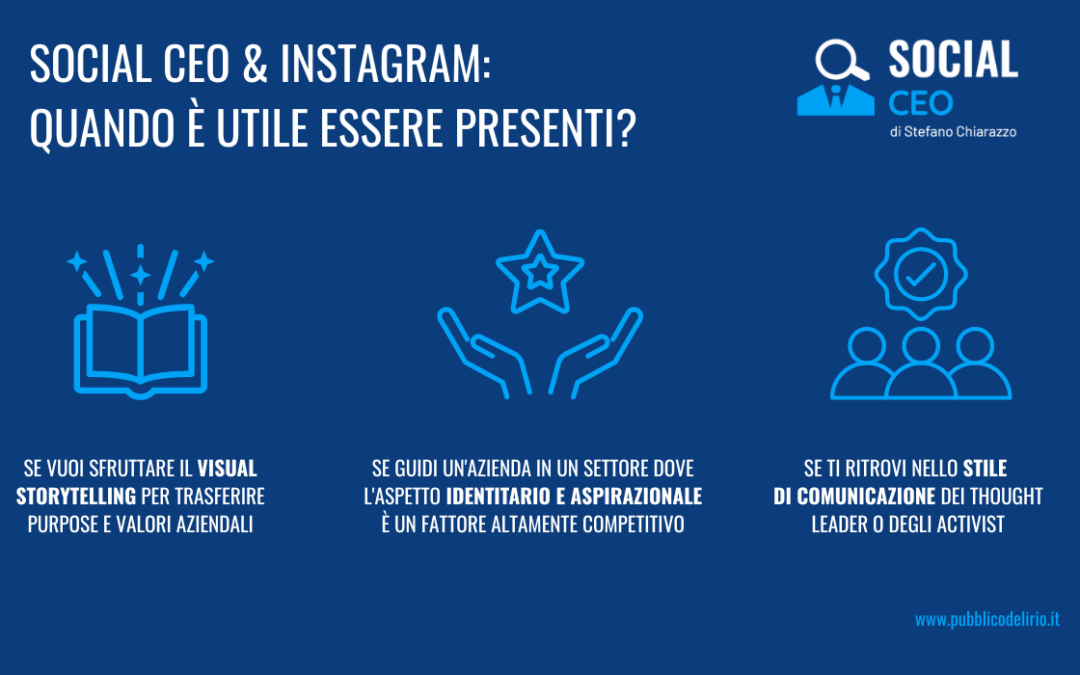 SOCIAL CEO & INSTAGRAM:
QUANDO È UTILE ESSERE PRESENTI?

SOCIAL
CEO
di Stefano Chiarazzo

SE VUOI SFRUTTARE IL VISUAL STORYTELLING PER TRASFERIRE PURPOSE E VALORI AZIENDALI

SE GUIDI UN'AZIENDA IN UN SETTORE DOVE L'ASPETTO IDENTITARIO E ASPIRAZIONALE È UN FATTORE ALTAMENTE COMPETITIVO

SE TI RITROVI NELLO STILE DI COMUNICAZIONE DEI THOUGHT LEADER O DEGLI ACTIVIST

www.pubblicodelirio.it